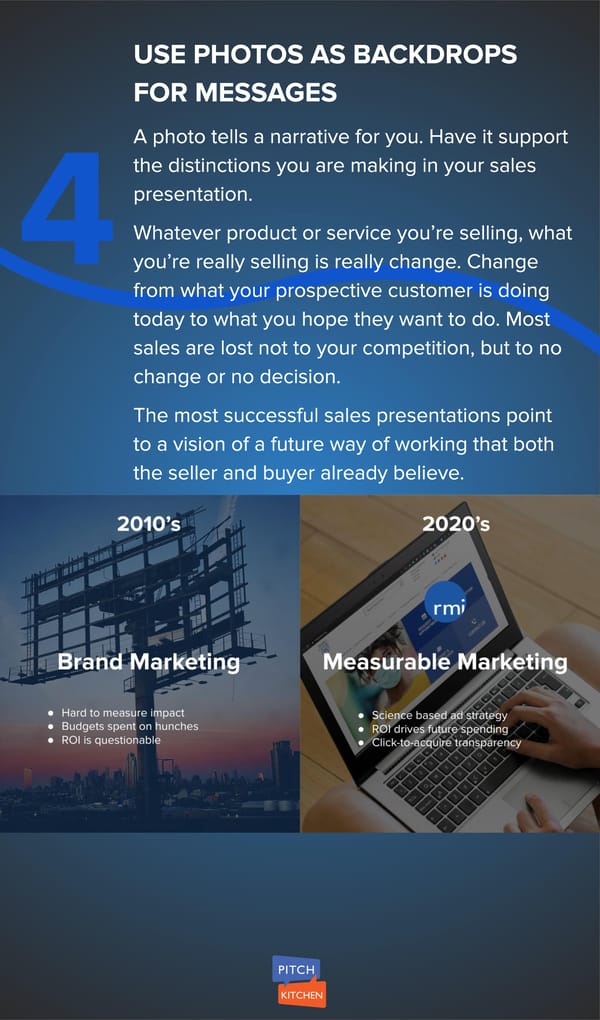 4

USE PHOTOS AS BACKDROPS FOR MESSAGES

A photo tells a narrative for you. Have it support the distinctions you are making in your sales presentation.

Whatever product or service you're selling, what you're really selling is really change. Change from what your prospective customer is doing today to what you hope they want to do. Most sales are lost not to your competition, but to no change or no decision.

The most successful sales presentations point to a vision of a future way of working that both the seller and buyer already believe.

2010's

Brand Marketing

- Hard to measure impact
- Budgets spent on hunches
- ROI is questionable

2020's

rmi

Measurable Marketing

- Science based ad strategy
- ROI drives future spending
- Click-to-acquire transparency

PITCH
KITCHEN